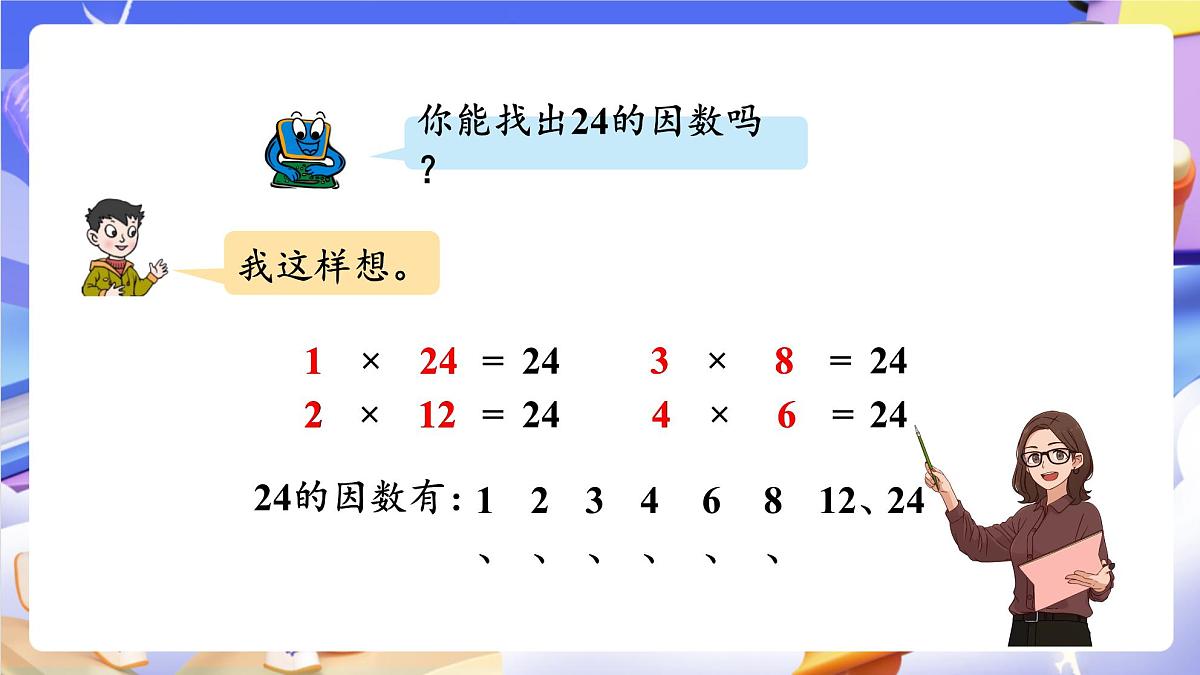 你能找出24的因数吗？

我这样想。

$1 \times 24 = 24$　　$3 \times 8 = 24$
$2 \times 12 = 24$　　$4 \times 6 = 24$

24的因数有：1、2、3、4、6、8、12、24